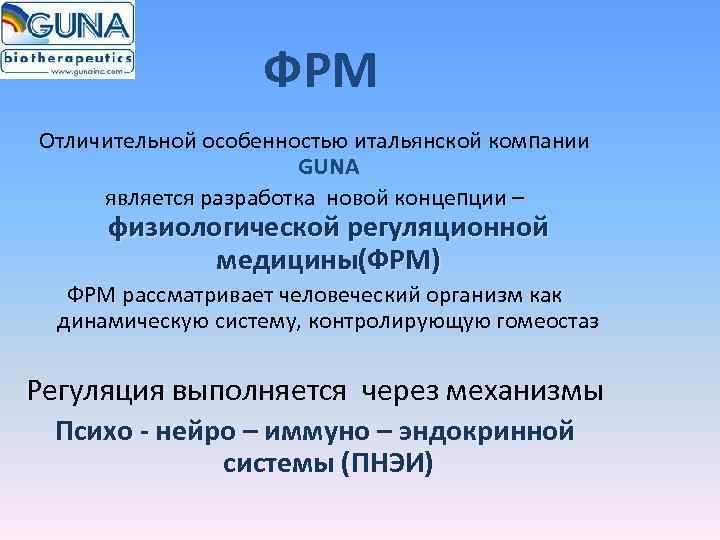 GUNA
biotherapeutics
www.gunainc.com

ФРМ

Отличительной особенностью итальянской компании GUNA является разработка новой концепции – физиологической регуляционной медицины(ФРМ)

ФРМ рассматривает человеческий организм как динамическую систему, контролирующую гомеостаз

Регуляция выполняется через механизмы

Психо - нейро – иммуно – эндокринной системы (ПНЭИ)